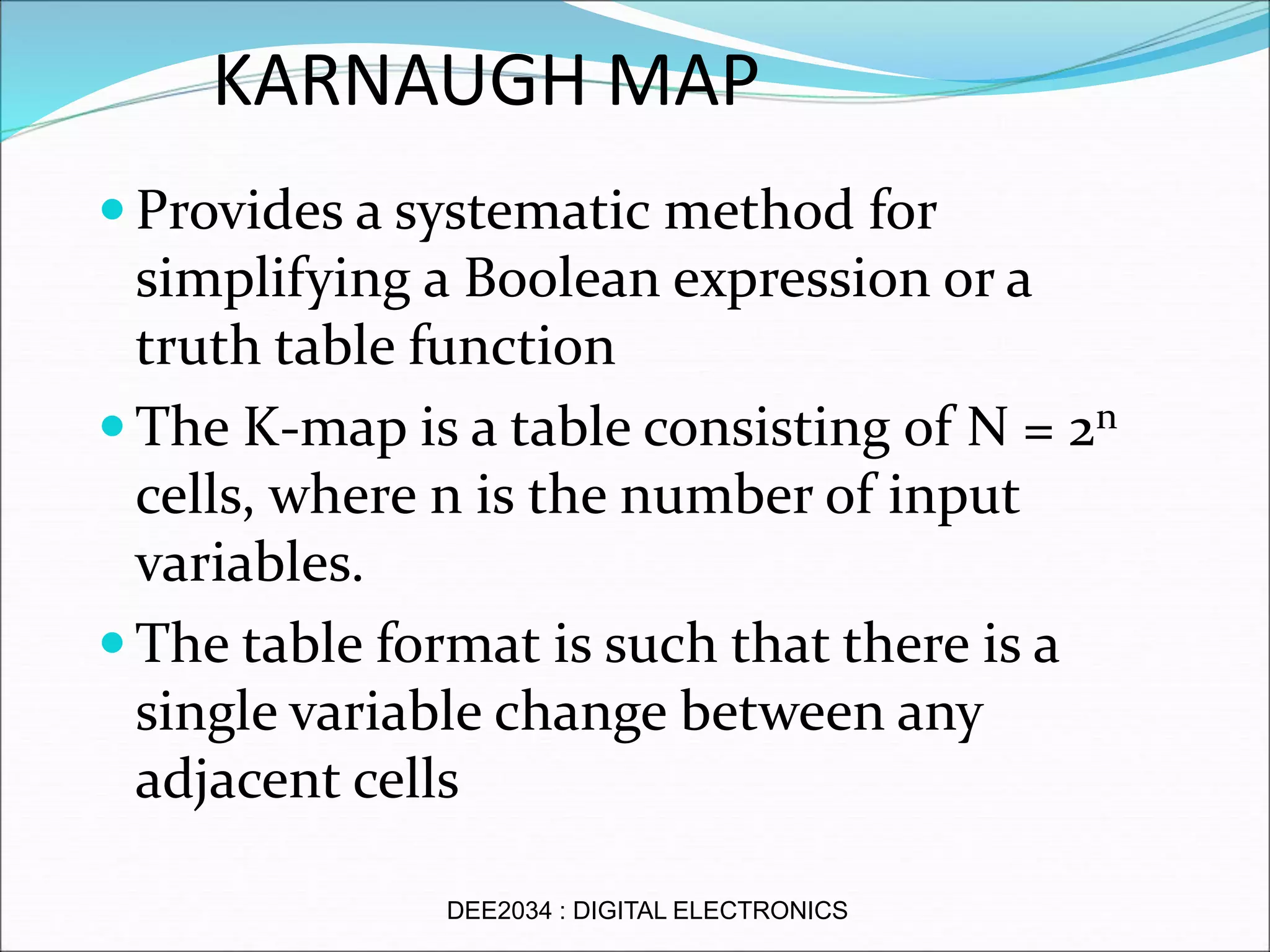 KARNAUGH MAP

- Provides a systematic method for simplifying a Boolean expression or a truth table function
- The K-map is a table consisting of $N = 2^n$ cells, where n is the number of input variables.
- The table format is such that there is a single variable change between any adjacent cells

DEE2034 : DIGITAL ELECTRONICS